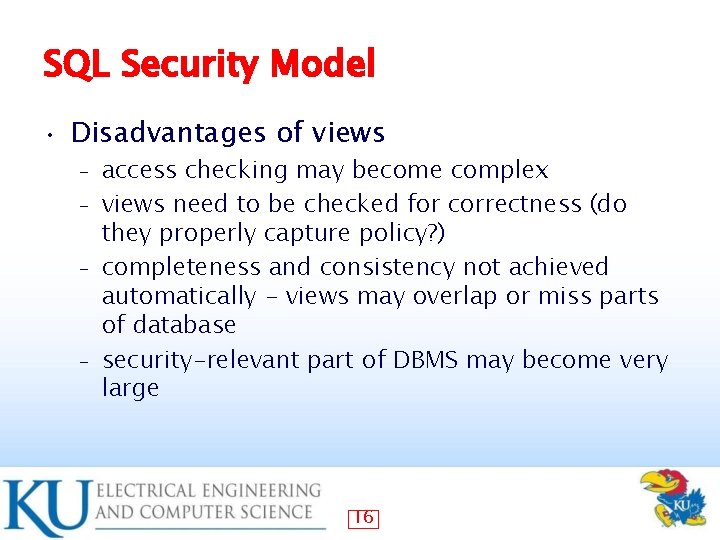 SQL Security Model

• Disadvantages of views
  – access checking may become complex
  – views need to be checked for correctness (do they properly capture policy?)
  – completeness and consistency not achieved automatically – views may overlap or miss parts of database
  – security-relevant part of DBMS may become very large

KU ELECTRICAL ENGINEERING AND COMPUTER SCIENCE

16

KU